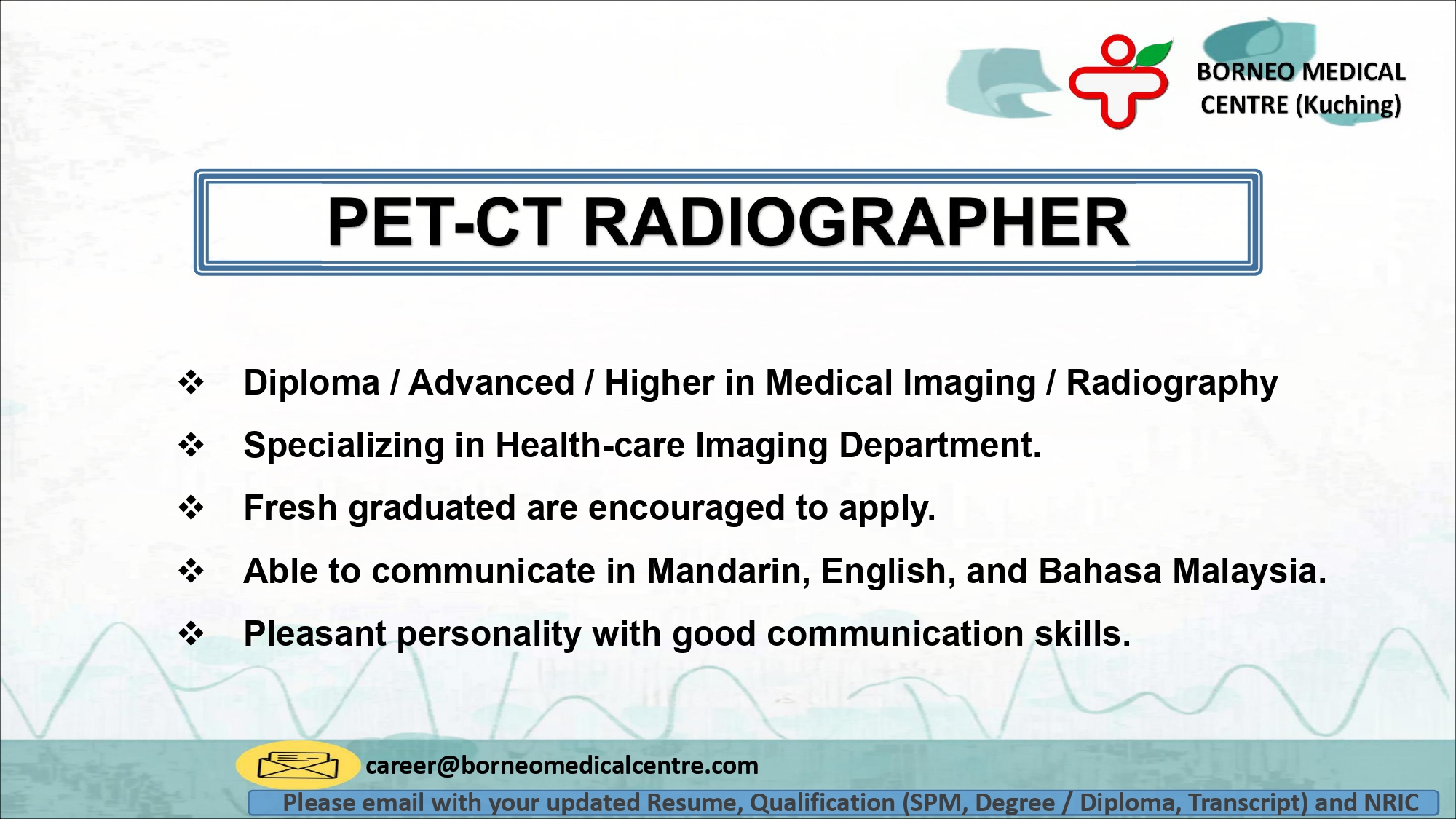 BORNEO MEDICAL CENTRE (Kuching)

PET-CT RADIOGRAPHER

❖ Diploma / Advanced / Higher in Medical Imaging / Radiography

❖ Specializing in Health-care Imaging Department.

❖ Fresh graduated are encouraged to apply.

❖ Able to communicate in Mandarin, English, and Bahasa Malaysia.

❖ Pleasant personality with good communication skills.

career@borneomedicalcentre.com

Please email with your updated Resume, Qualification (SPM, Degree / Diploma, Transcript) and NRIC